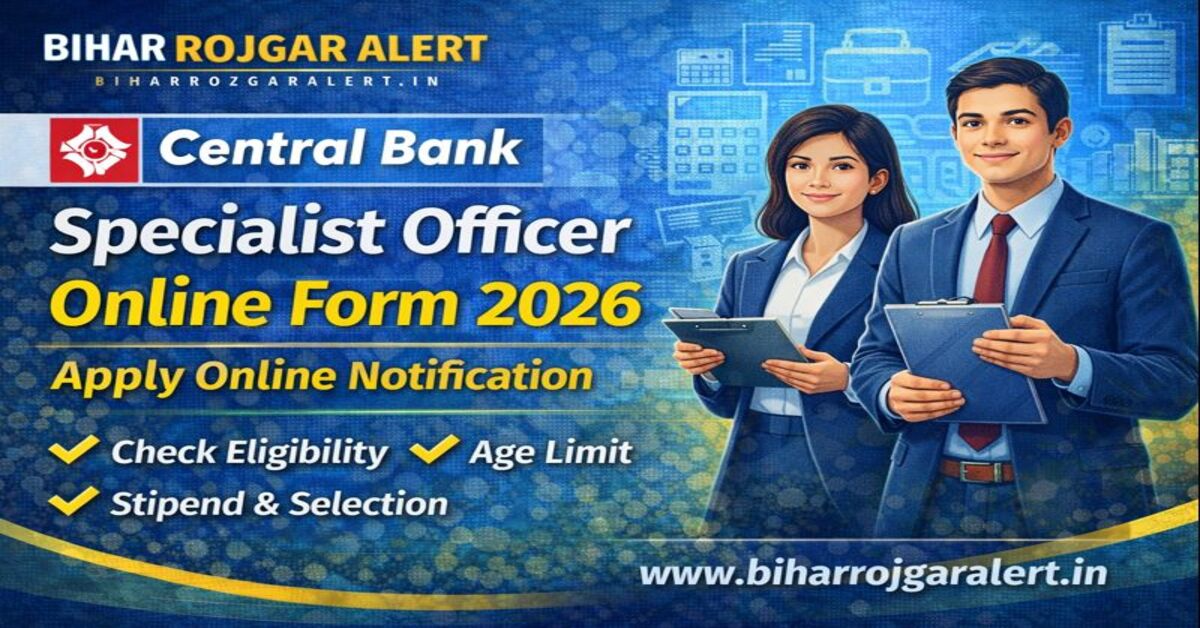 BIHAR ROJGAR ALERT
BIHARROZGARALERT.IN

Central Bank

Specialist Officer
Online Form 2026

Apply Online Notification

Check Eligibility Age Limit
Stipend & Selection

www.biharrojgaralert.in